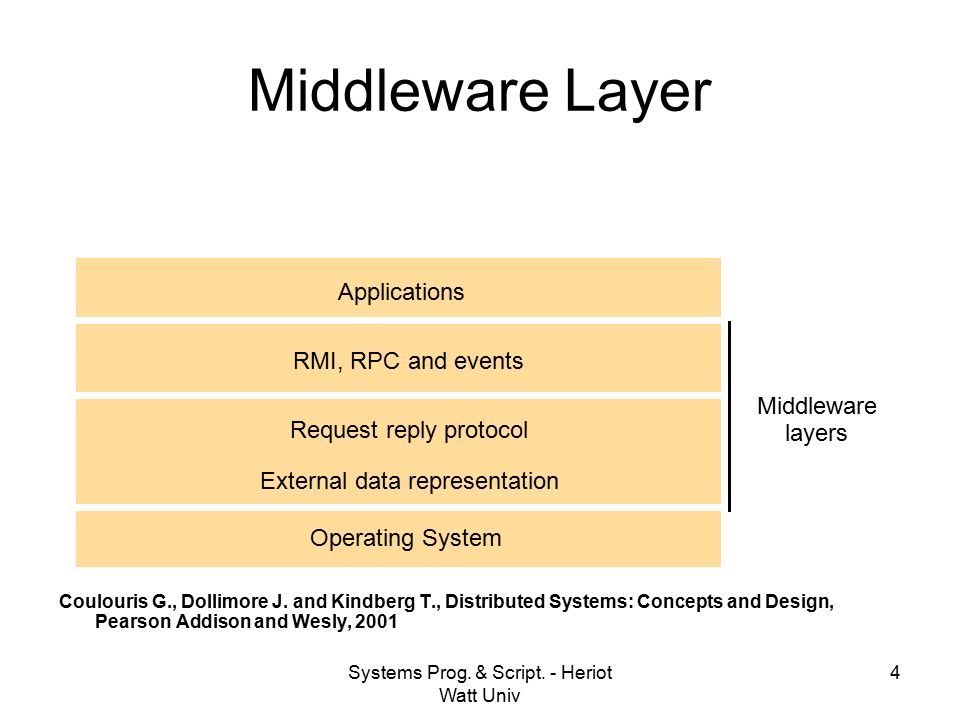 Middleware Layer

Applications

RMI, RPC and events

Request reply protocol

External data representation

Operating System

Middleware layers

Coulouris G., Dollimore J. and Kindberg T., Distributed Systems: Concepts and Design, Pearson Addison and Wesly, 2001

Systems Prog. & Script. - Heriot Watt Univ

4